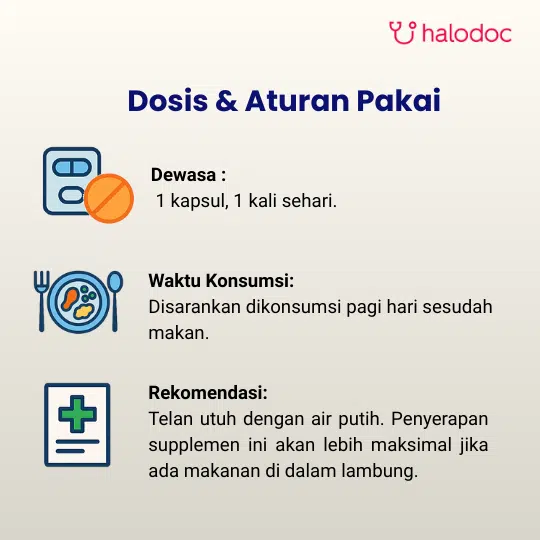 halodoc

Dosis & Aturan Pakai

Dewasa :
1 kapsul, 1 kali sehari.

Waktu Konsumsi:
Disarankan dikonsumsi pagi hari sesudah makan.

Rekomendasi:
Telan utuh dengan air putih. Penyerapan supplemen ini akan lebih maksimal jika ada makanan di dalam lambung.